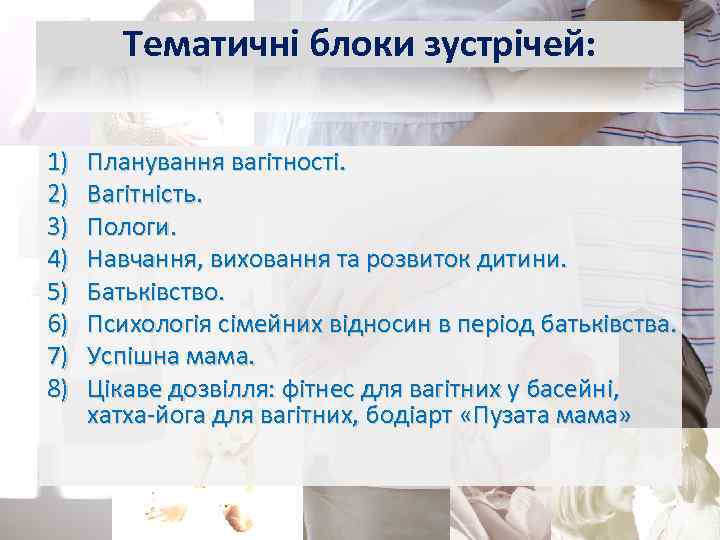 Тематичні блоки зустрічей:

1) Планування вагітності.
2) Вагітність.
3) Пологи.
4) Навчання, виховання та розвиток дитини.
5) Батьківство.
6) Психологія сімейних відносин в період батьківства.
7) Успішна мама.
8) Цікаве дозвілля: фітнес для вагітних у басейні, хатха-йога для вагітних, бодіарт «Пузата мама»